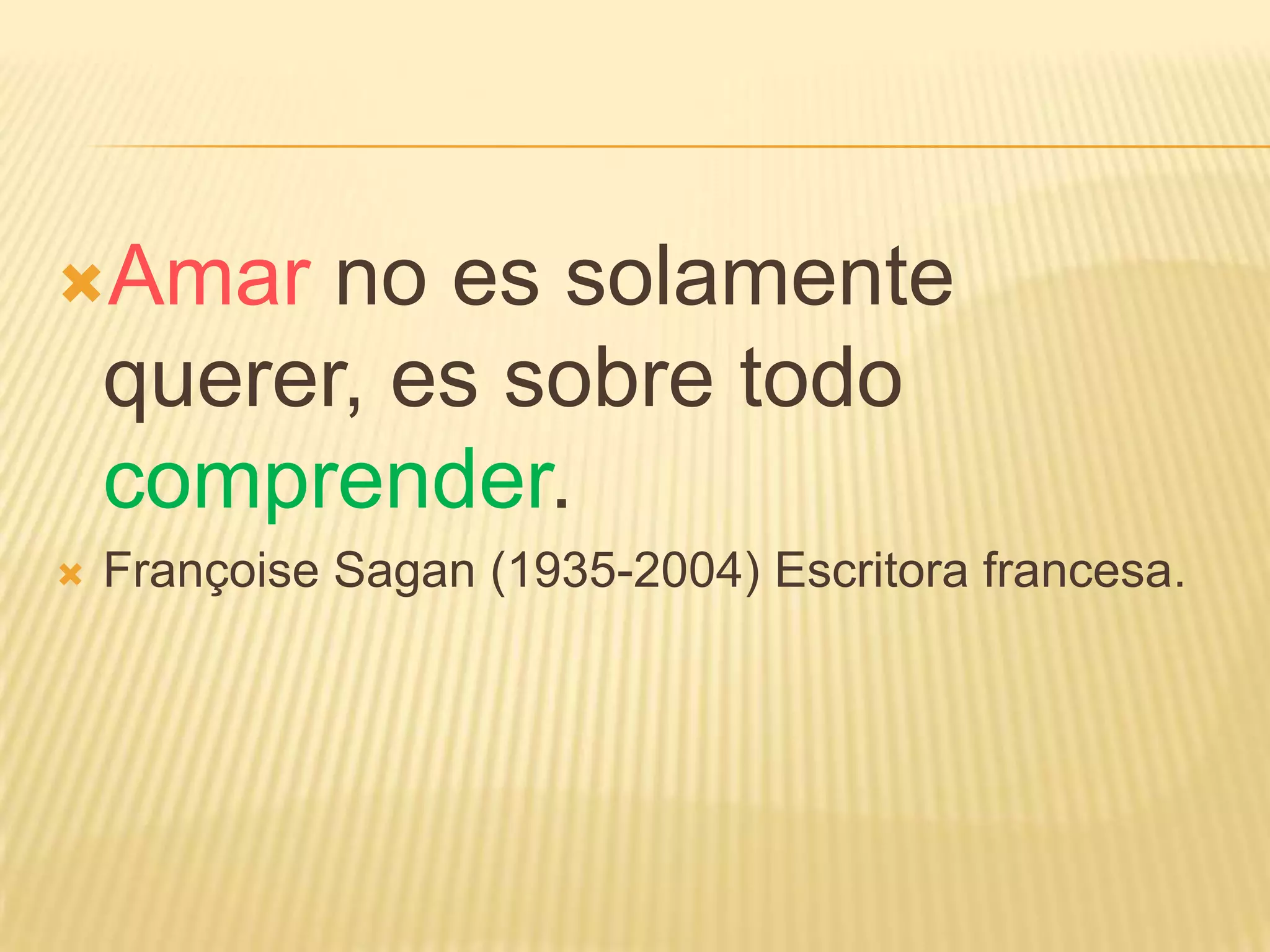 Amar no es solamente querer, es sobre todo comprender.

Françoise Sagan (1935-2004) Escritora francesa.